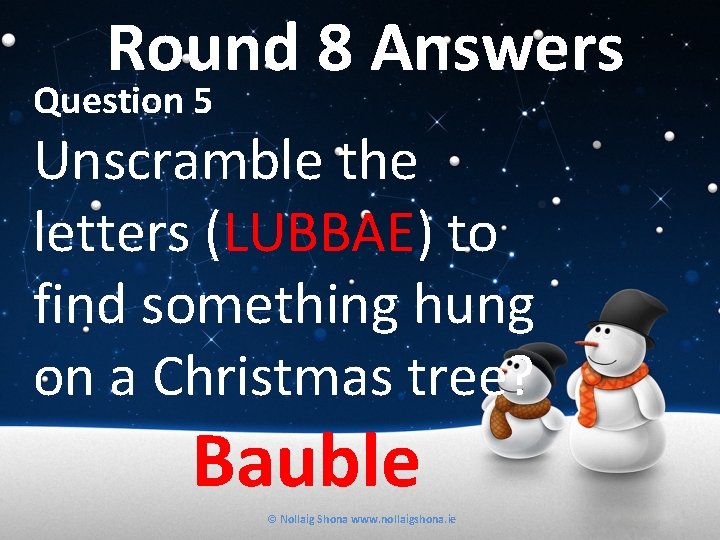 Round 8 Answers

Question 5

Unscramble the letters (LUBBAE) to find something hung on a Christmas tree?

Bauble

© Nollaig Shona www.nollaigshona.ie